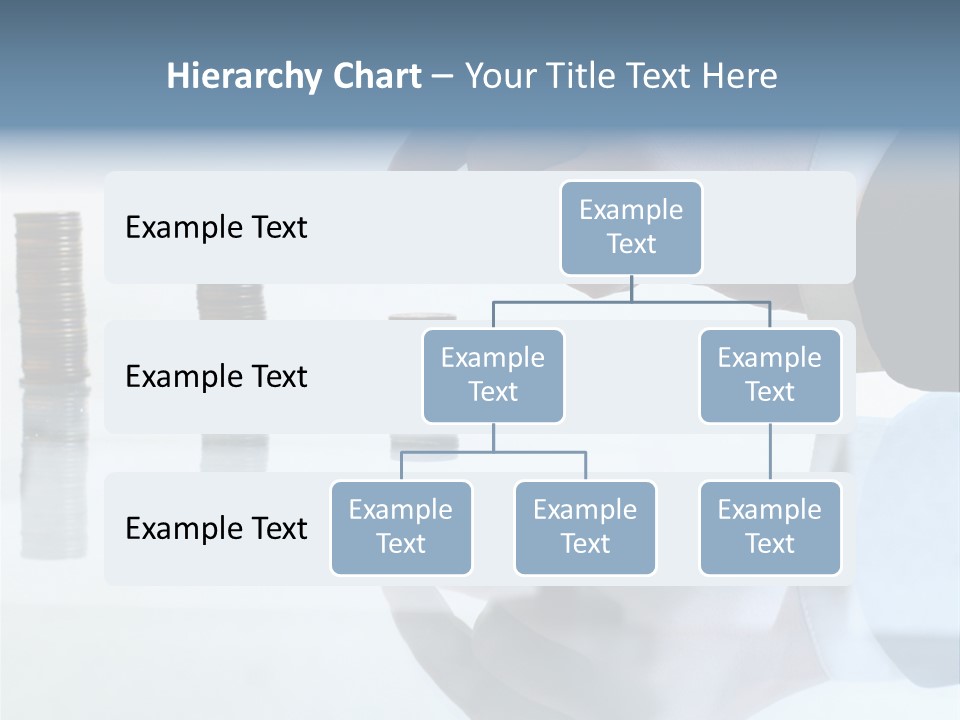 Hierarchy Chart – Your Title Text Here

Example Text

Example Text

Example Text

Example Text

Example Text

Example Text

Example Text

Example Text

Example Text